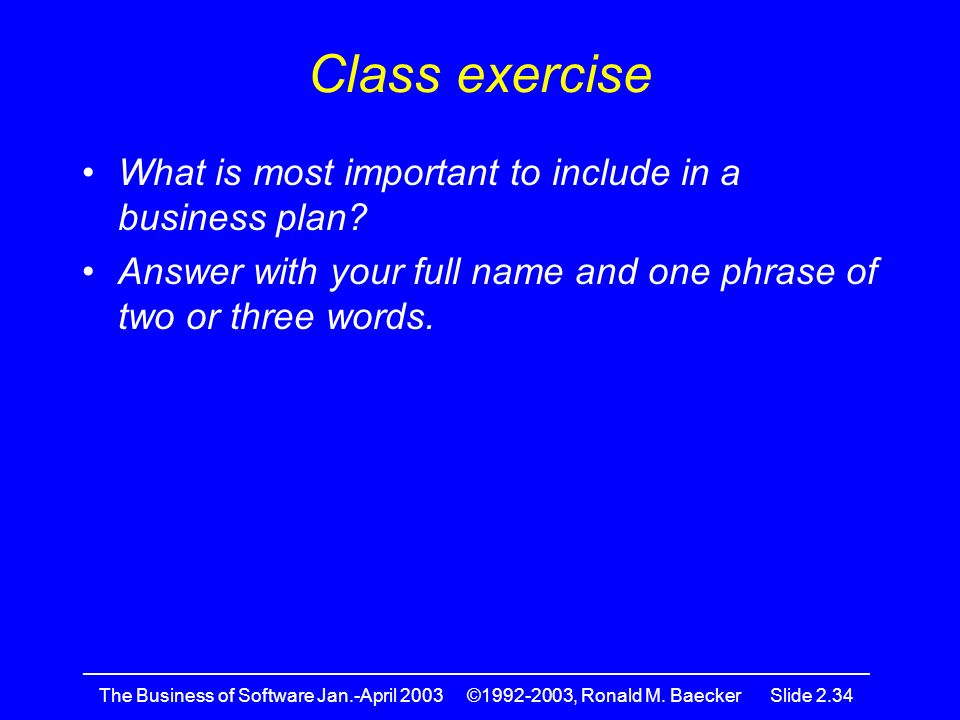 Class exercise

• What is most important to include in a business plan?

• Answer with your full name and one phrase of two or three words.

The Business of Software Jan.-April 2003 ©1992-2003, Ronald M. Baecker Slide 2.34